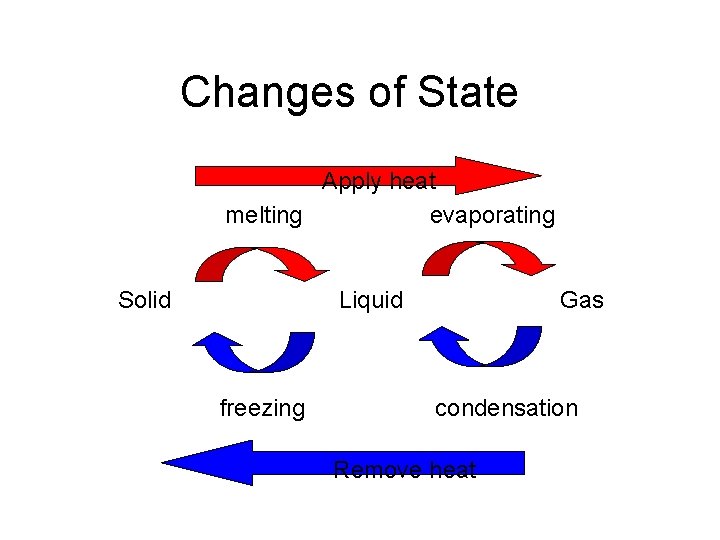 Changes of State

Apply heat

melting

evaporating

Solid

Liquid

Gas

freezing

condensation

Remove heat